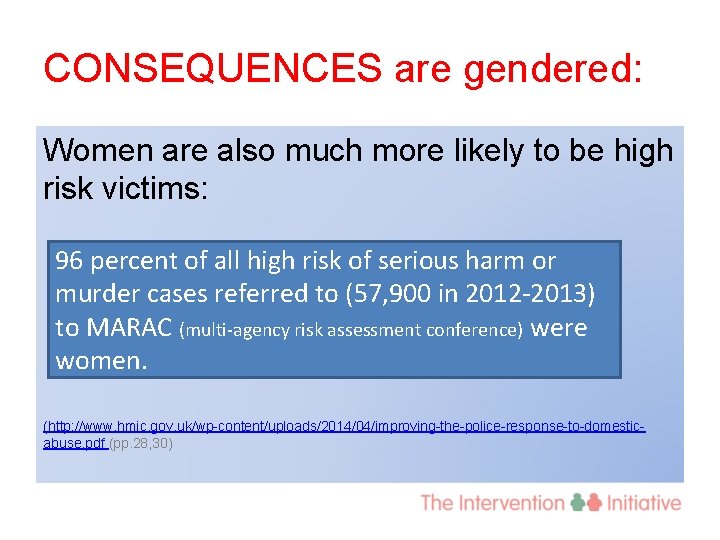 CONSEQUENCES are gendered:

Women are also much more likely to be high risk victims:

96 percent of all high risk of serious harm or murder cases referred to (57,900 in 2012-2013) to MARAC (multi-agency risk assessment conference) were women.

(http://www.hmic.gov.uk/wp-content/uploads/2014/04/improving-the-police-response-to-domestic-abuse.pdf (pp.28,30)

The Intervention Initiative